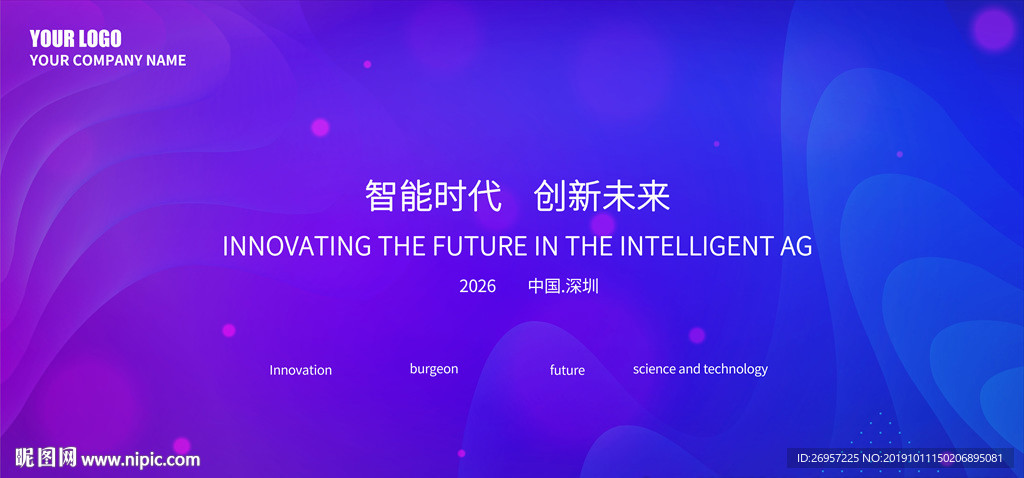 YOUR LOGO
YOUR COMPANY NAME

智能时代 创新未来

INNOVATING THE FUTURE IN THE INTELLIGENT AG

2026 中国.深圳

Innovation burgeon future science and technology

昵图网 www.nipic.com

ID:26957225 NO:20191011150206895081